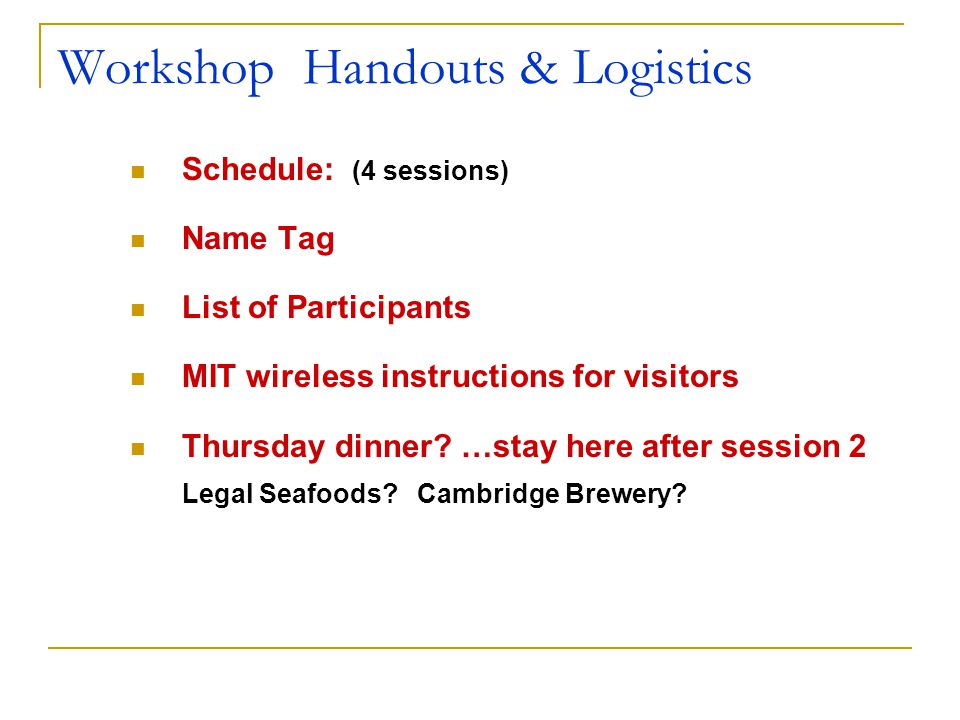 Workshop Handouts & Logistics

- Schedule: (4 sessions)
- Name Tag
- List of Participants
- MIT wireless instructions for visitors
- Thursday dinner? …stay here after session 2

Legal Seafoods? Cambridge Brewery?